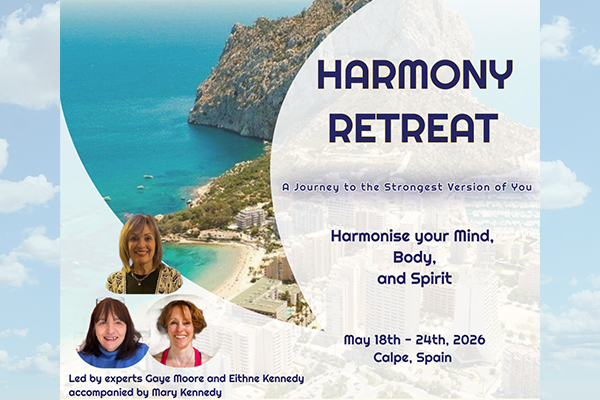 HARMONY RETREAT

A Journey to the Strongest Version of You

Harmonise your Mind,
Body,
and Spirit

May 18th - 24th, 2026
Calpe, Spain

Led by experts Gaye Moore and Eithne Kennedy accompanied by Mary Kennedy